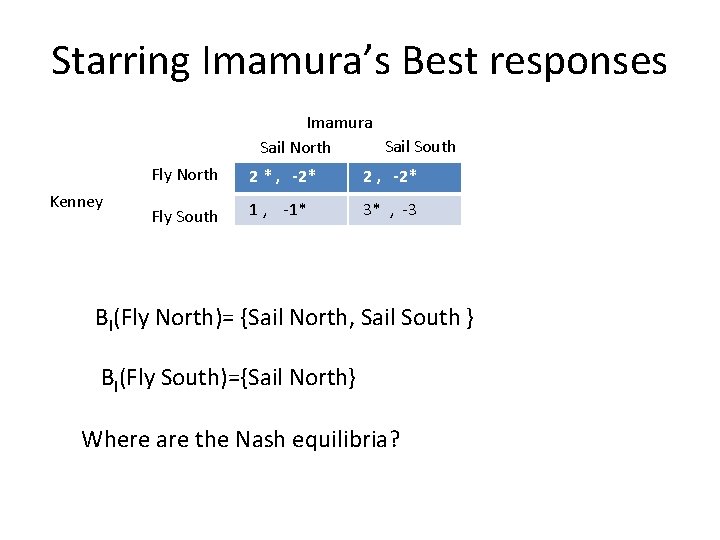 Starring Imamura's Best responses

Imamura

| | | Sail North | Sail South |
|---|---|---|---|
| Kenney | Fly North | 2 *, -2* | 2 , -2* |
| | Fly South | 1 , -1* | 3* , -3 |

$B_I$(Fly North)= {Sail North, Sail South }

$B_I$(Fly South)={Sail North}

Where are the Nash equilibria?